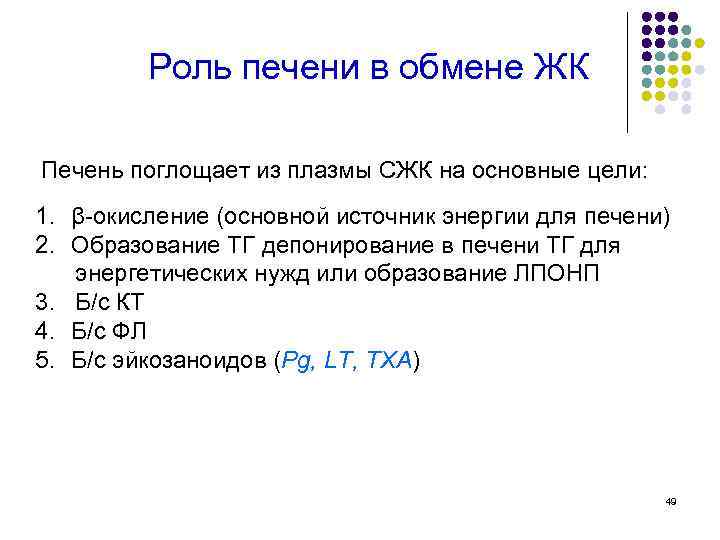 Роль печени в обмене ЖК

Печень поглощает из плазмы СЖК на основные цели:

1. β-окисление (основной источник энергии для печени)
2. Образование ТГ депонирование в печени ТГ для энергетических нужд или образование ЛПОНП
3. Б/с КТ
4. Б/с ФЛ
5. Б/с эйкозаноидов (Pg, LT, TXA)

49